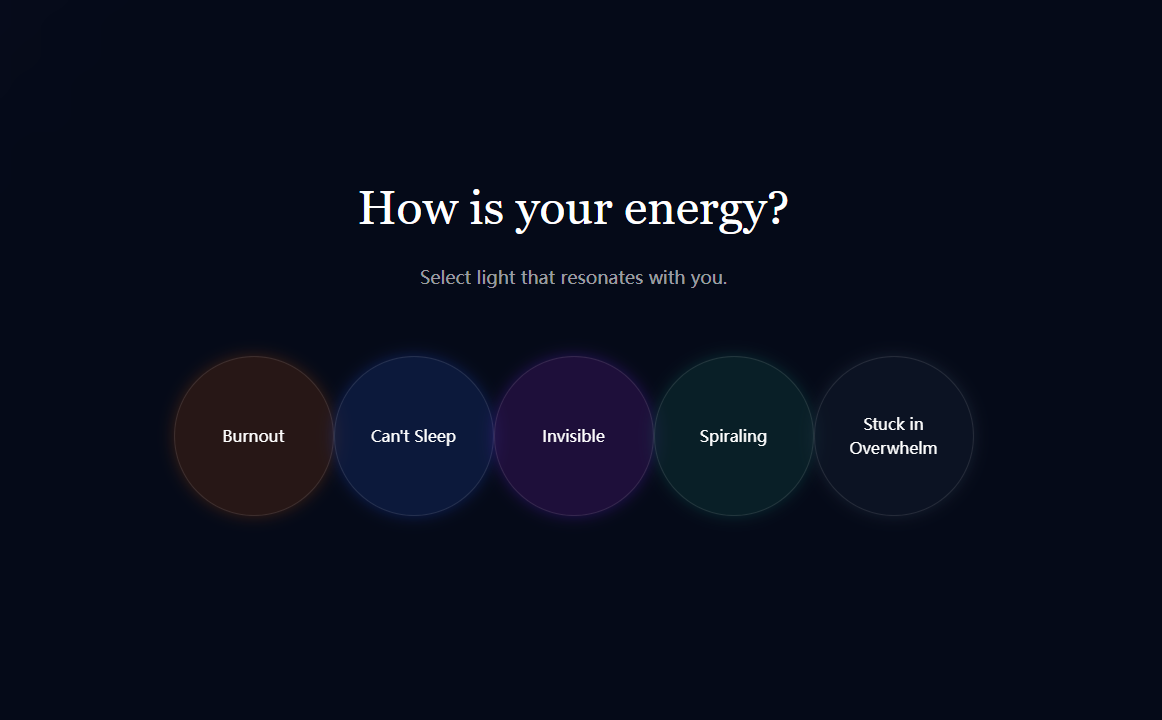 How is your energy?

Select light that resonates with you.

Burnout

Can't Sleep

Invisible

Spiraling

Stuck in Overwhelm